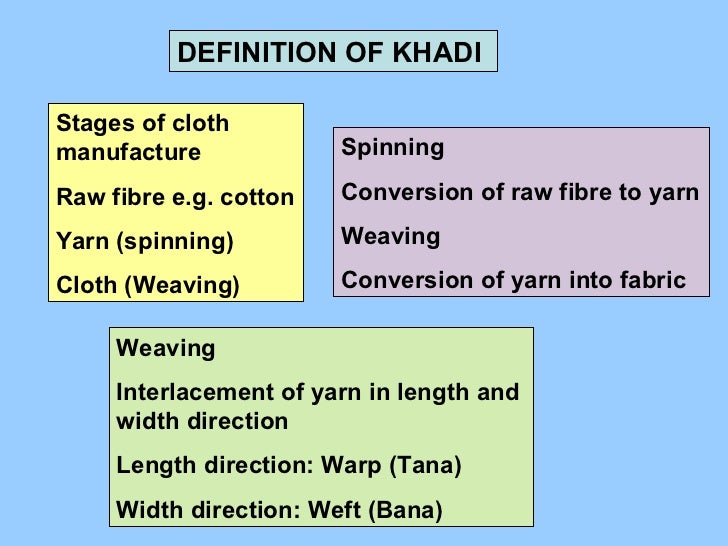 DEFINITION OF KHADI

Stages of cloth manufacture

Raw fibre e.g. cotton

Yarn (spinning)

Cloth (Weaving)

Spinning

Conversion of raw fibre to yarn

Weaving

Conversion of yarn into fabric

Weaving

Interlacement of yarn in length and width direction

Length direction: Warp (Tana)

Width direction: Weft (Bana)